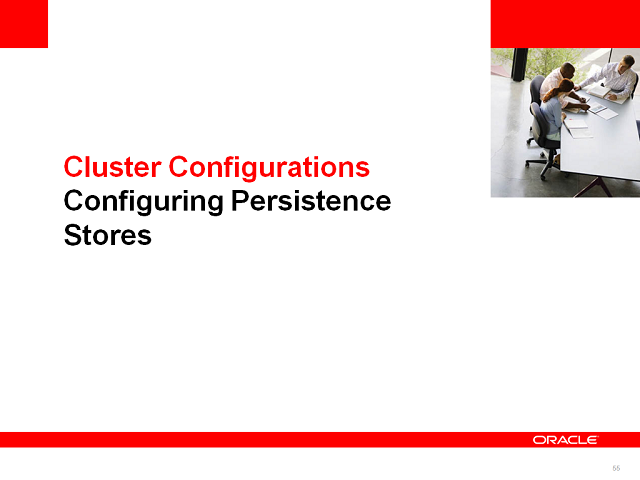 Cluster Configurations
Configuring Persistence Stores

ORACLE

55